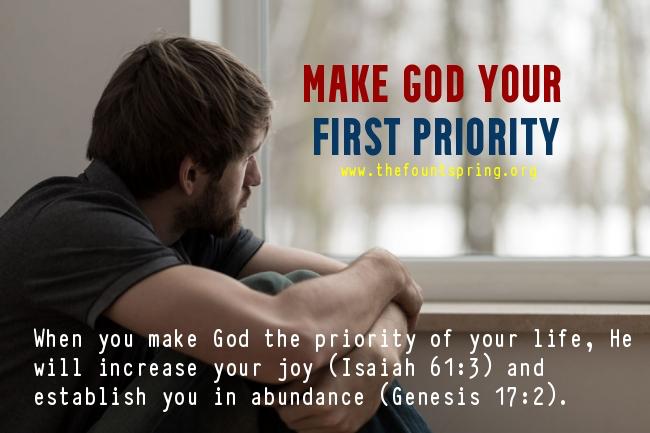 MAKE GOD YOUR FIRST PRIORITY

www.thefountspring.org

When you make God the priority of your life, He will increase your joy (Isaiah 61:3) and establish you in abundance (Genesis 17:2).